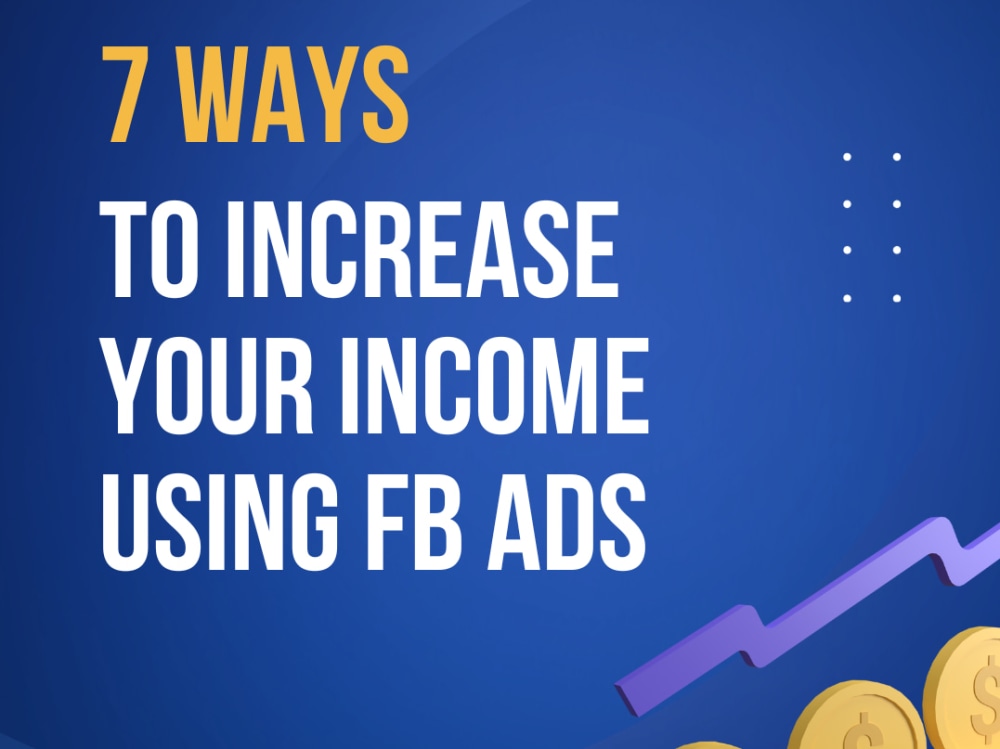 7 WAYS

TO INCREASE YOUR INCOME USING FB ADS